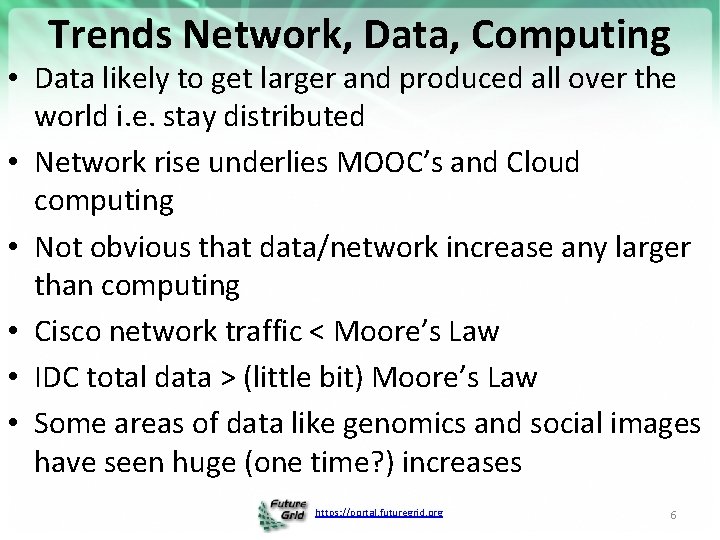 Trends Network, Data, Computing

• Data likely to get larger and produced all over the world i.e. stay distributed

• Network rise underlies MOOC's and Cloud computing

• Not obvious that data/network increase any larger than computing

• Cisco network traffic < Moore's Law

• IDC total data > (little bit) Moore's Law

• Some areas of data like genomics and social images have seen huge (one time?) increases

Future Grid https://portal.futuregrid.org

6